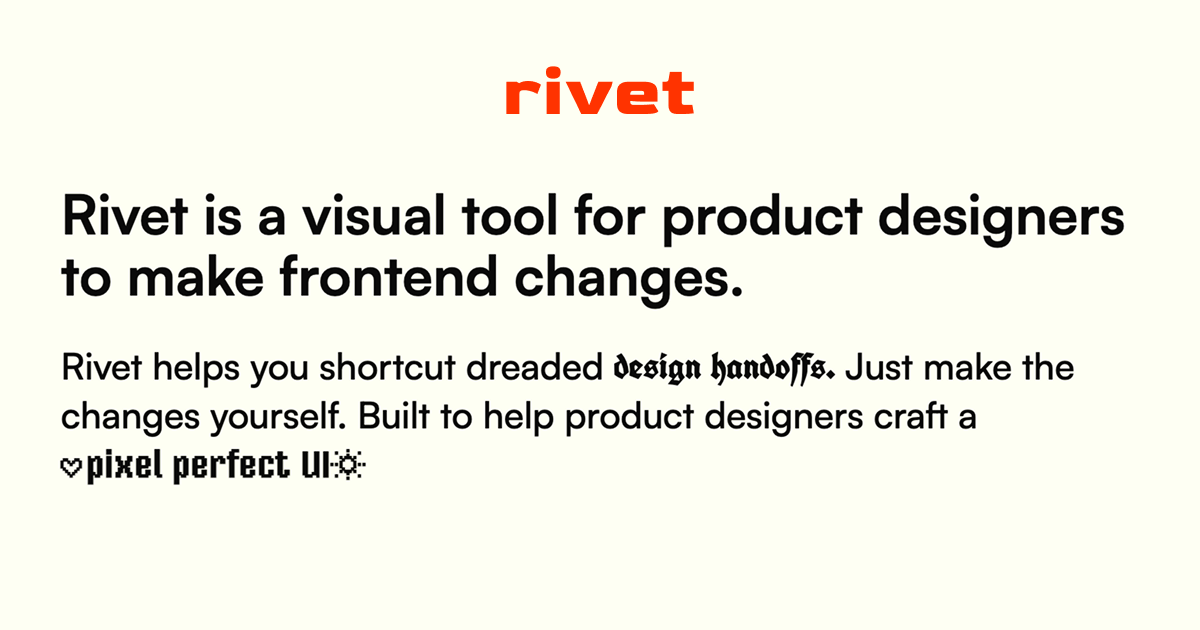 rivet

Rivet is a visual tool for product designers to make frontend changes.

Rivet helps you shortcut dreaded design handoffs. Just make the changes yourself. Built to help product designers craft a ♡pixel perfect UI☼